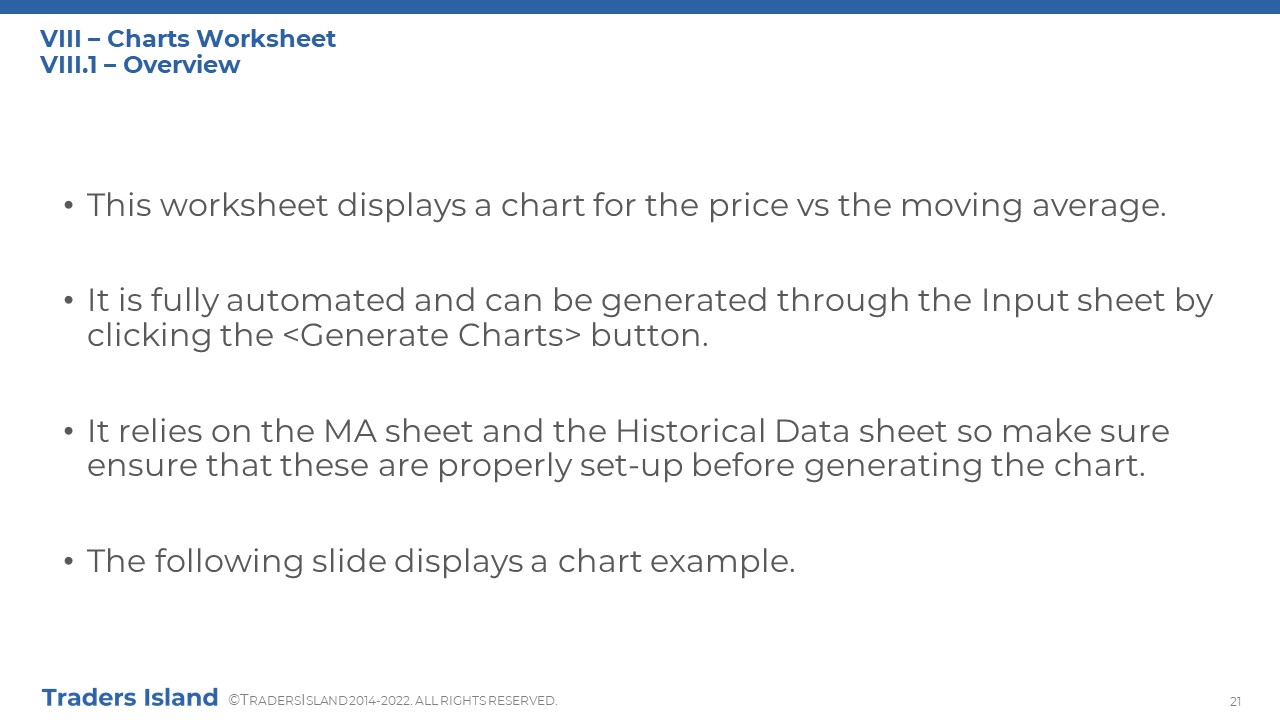 VIII – Charts Worksheet
VIII.1 – Overview

• This worksheet displays a chart for the price vs the moving average.

• It is fully automated and can be generated through the Input sheet by clicking the <Generate Charts> button.

• It relies on the MA sheet and the Historical Data sheet so make sure ensure that these are properly set-up before generating the chart.

• The following slide displays a chart example.

Traders Island ©TRADERSISLAND 2014-2022. ALL RIGHTS RESERVED.

21